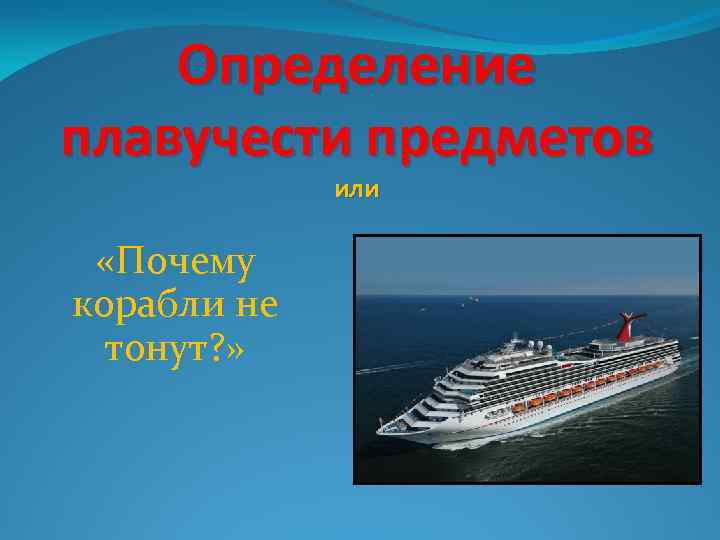 Определение плавучести предметов

или

«Почему корабли не тонут?»